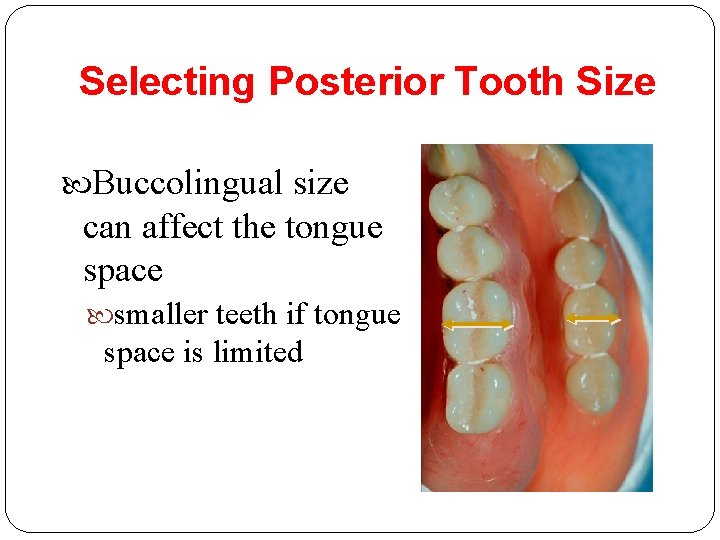 Selecting Posterior Tooth Size

Buccolingual size can affect the tongue space

smaller teeth if tongue space is limited